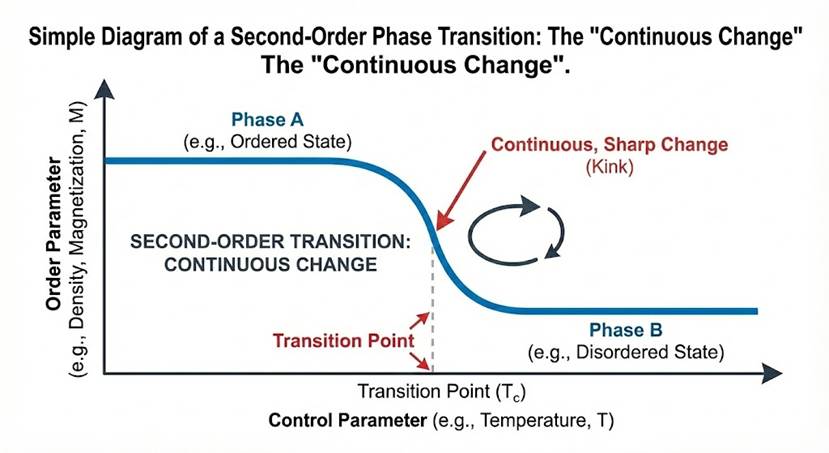 Simple Diagram of a Second-Order Phase Transition: The "Continuous Change"
The "Continuous Change".

Order Parameter
(e.g., Density, Magnetization, M)

Phase A
(e.g., Ordered State)

Continuous, Sharp Change
(Kink)

SECOND-ORDER TRANSITION:
CONTINUOUS CHANGE

Transition Point

Phase B
(e.g., Disordered State)

Transition Point ($T_c$)

Control Parameter (e.g., Temperature, T)